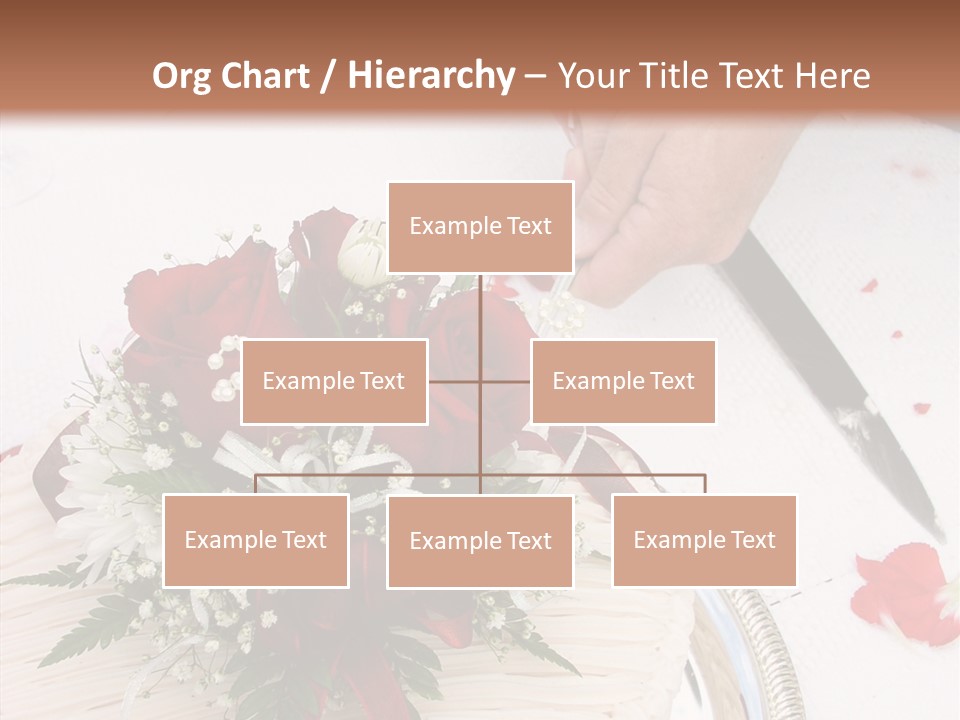 Org Chart / Hierarchy – Your Title Text Here

Example Text

Example Text

Example Text

Example Text

Example Text

Example Text